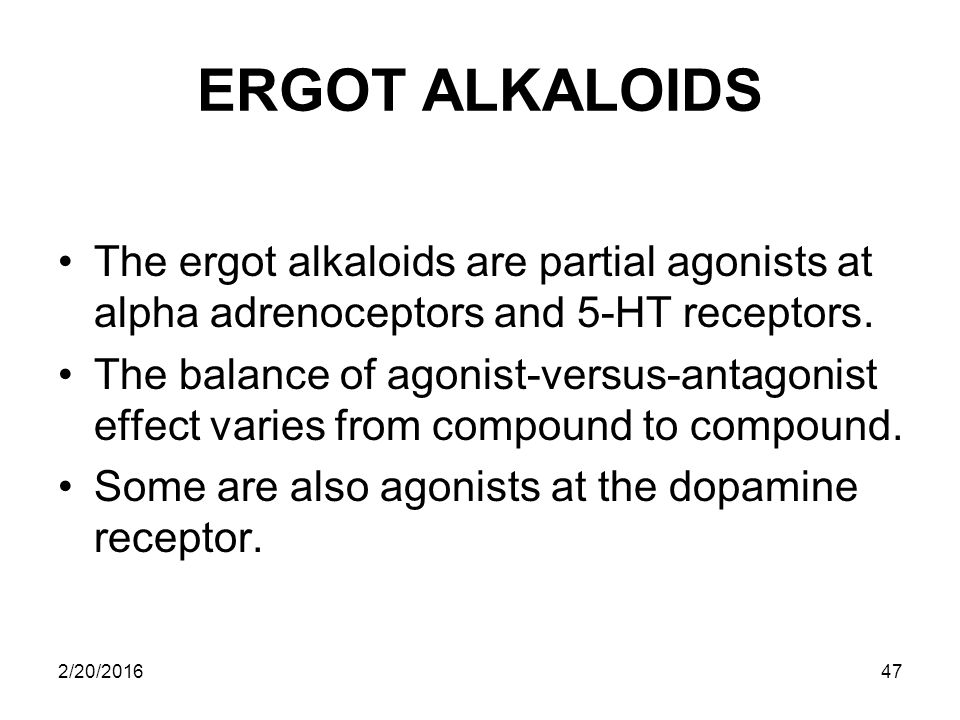 ERGOT ALKALOIDS

• The ergot alkaloids are partial agonists at alpha adrenoceptors and 5-HT receptors.
• The balance of agonist-versus-antagonist effect varies from compound to compound.
• Some are also agonists at the dopamine receptor.

2/20/2016

47